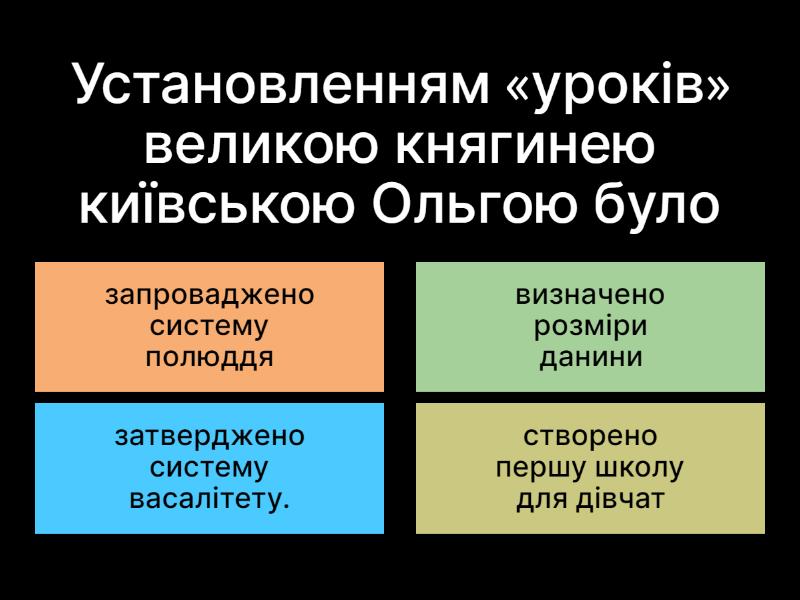 Установленням «уроків» великою княгинею київською Ольгою було

запроваджено систему полюддя

визначено розміри данини

затверджено систему васалітету.

створено першу школу для дівчат